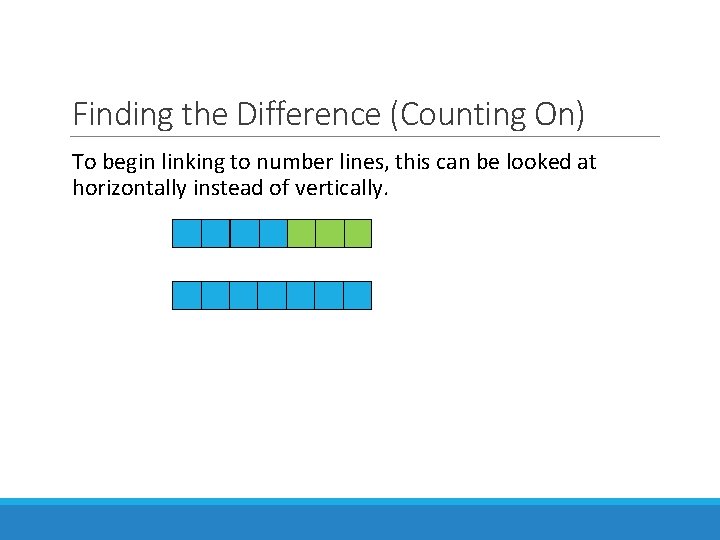 Finding the Difference (Counting On)

To begin linking to number lines, this can be looked at horizontally instead of vertically.